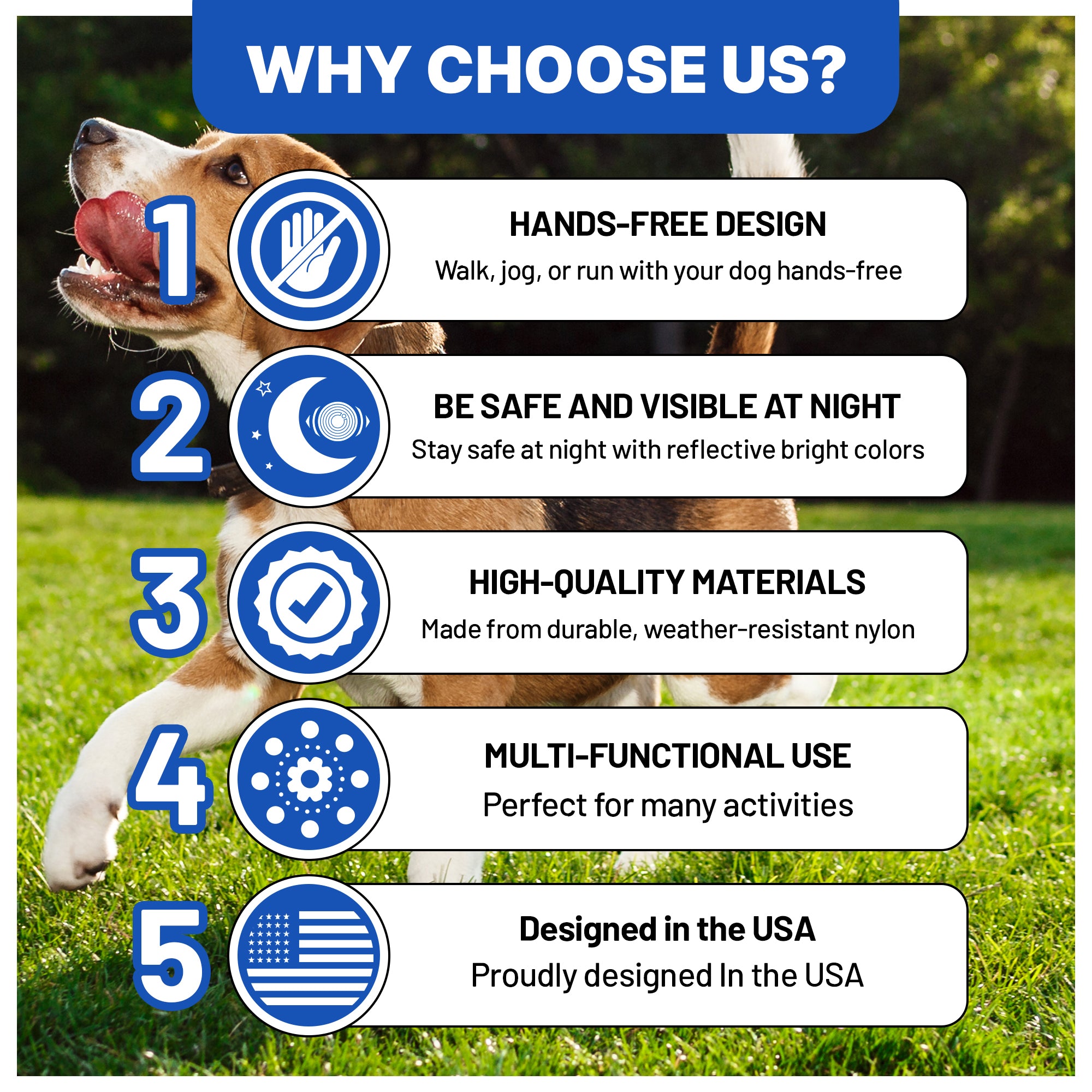 WHY CHOOSE US?

1

HANDS-FREE DESIGN

Walk, jog, or run with your dog hands-free

2

BE SAFE AND VISIBLE AT NIGHT

Stay safe at night with reflective bright colors

3

HIGH-QUALITY MATERIALS

Made from durable, weather-resistant nylon

4

MULTI-FUNCTIONAL USE

Perfect for many activities

5

Designed in the USA

Proudly designed In the USA